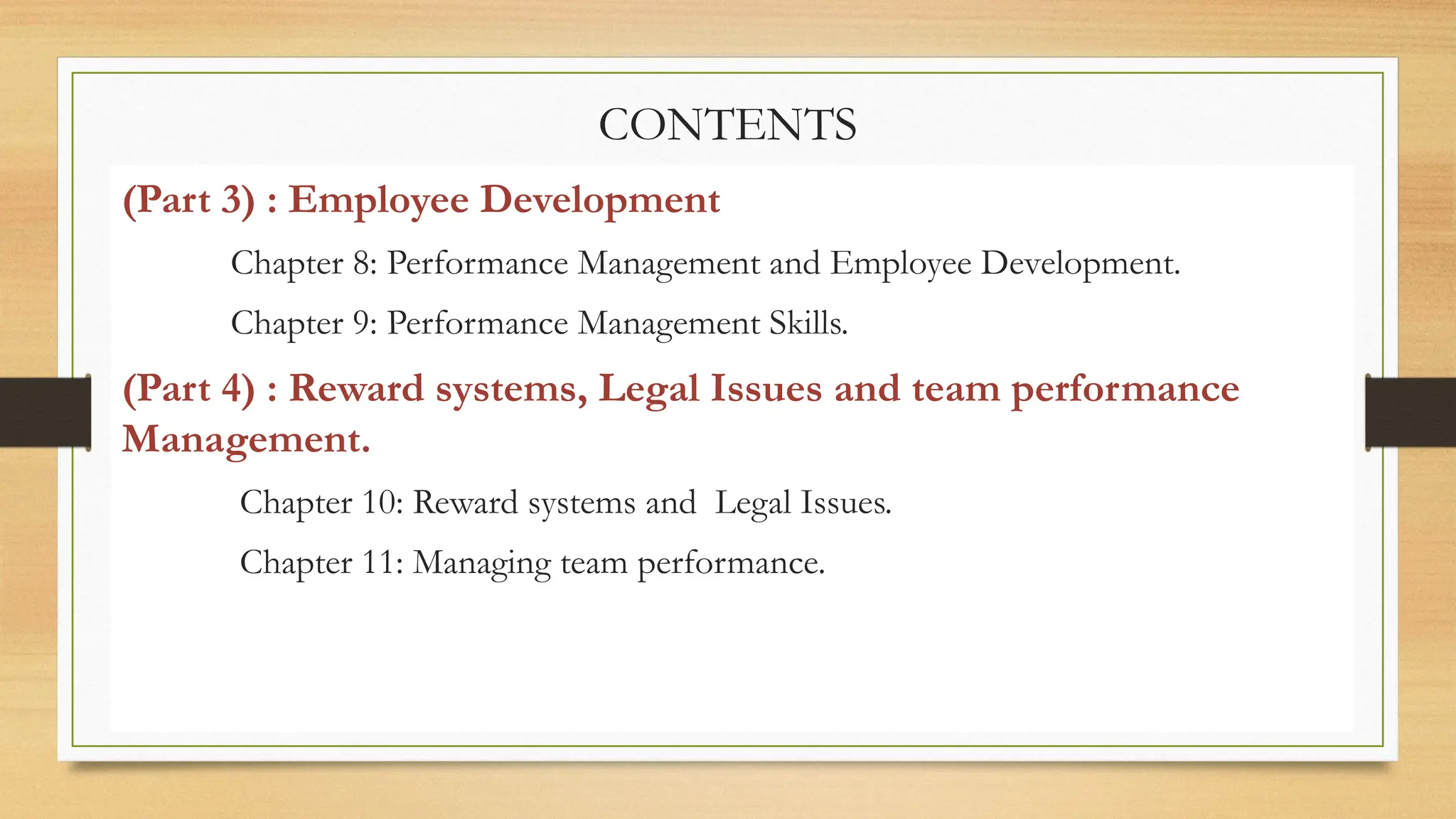 CONTENTS

(Part 3) : Employee Development

Chapter 8: Performance Management and Employee Development.

Chapter 9: Performance Management Skills.

(Part 4) : Reward systems, Legal Issues and team performance Management.

Chapter 10: Reward systems and Legal Issues.

Chapter 11: Managing team performance.